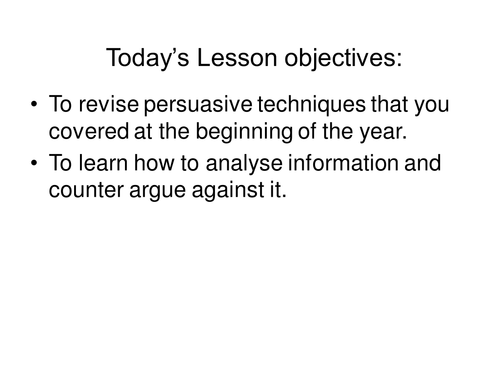 Today’s Lesson objectives:

• To revise persuasive techniques that you covered at the beginning of the year.
• To learn how to analyse information and counter argue against it.